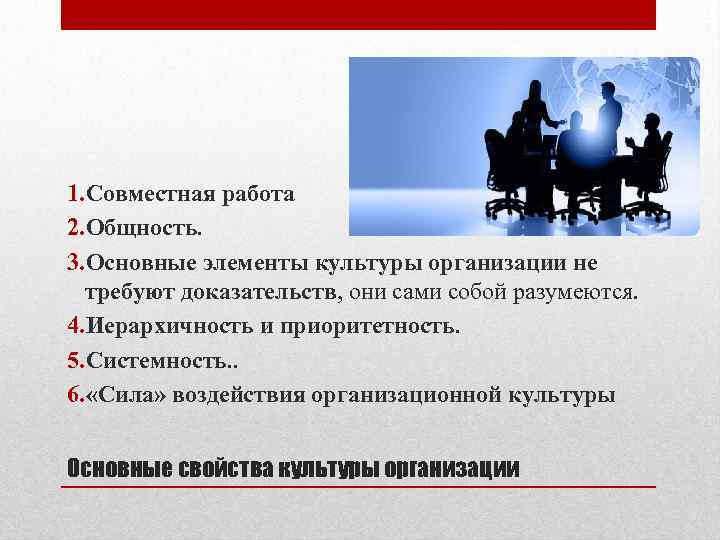 1.Совместная работа
2.Общность.
3.Основные элементы культуры организации не требуют доказательств, они сами собой разумеются.
4.Иерархичность и приоритетность.
5.Системность..
6.«Сила» воздействия организационной культуры

Основные свойства культуры организации